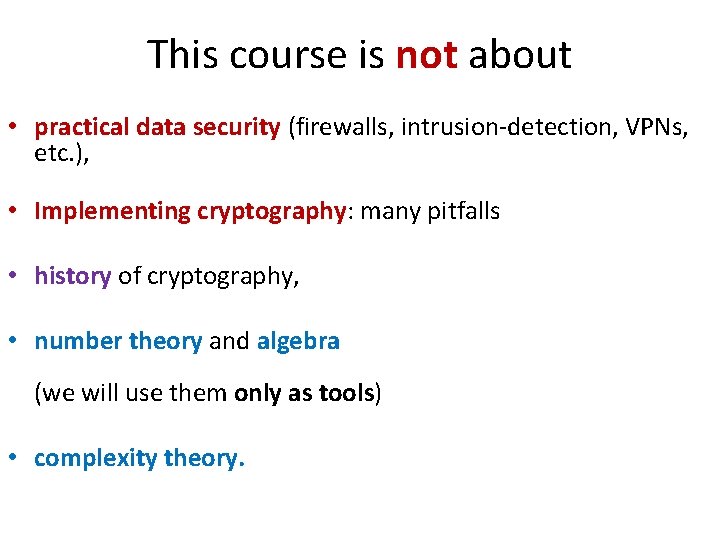 This course is not about

• practical data security (firewalls, intrusion-detection, VPNs, etc.),

• Implementing cryptography: many pitfalls

• history of cryptography,

• number theory and algebra

(we will use them only as tools)

• complexity theory.